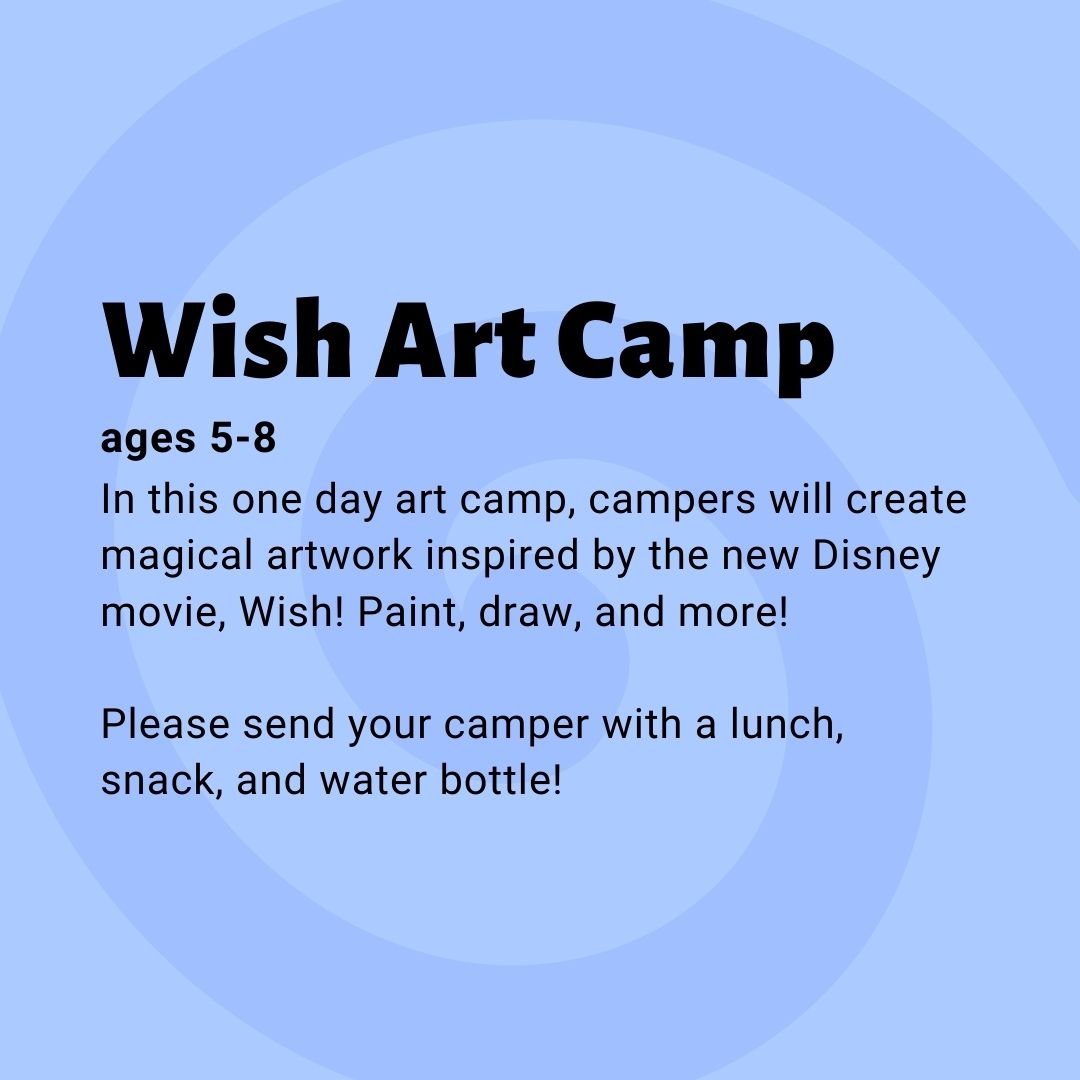 Wish Art Camp

ages 5-8

In this one day art camp, campers will create magical artwork inspired by the new Disney movie, Wish! Paint, draw, and more!

Please send your camper with a lunch, snack, and water bottle!